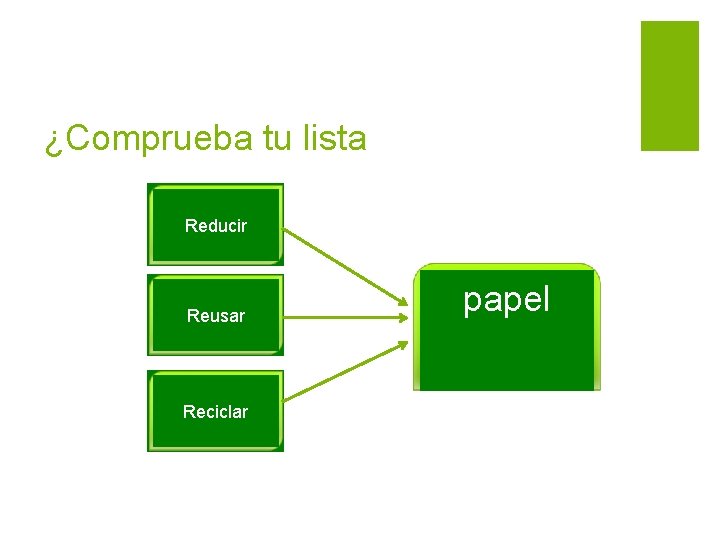 ¿Comprueba tu lista

Reducir

Reusar

Reciclar

papel